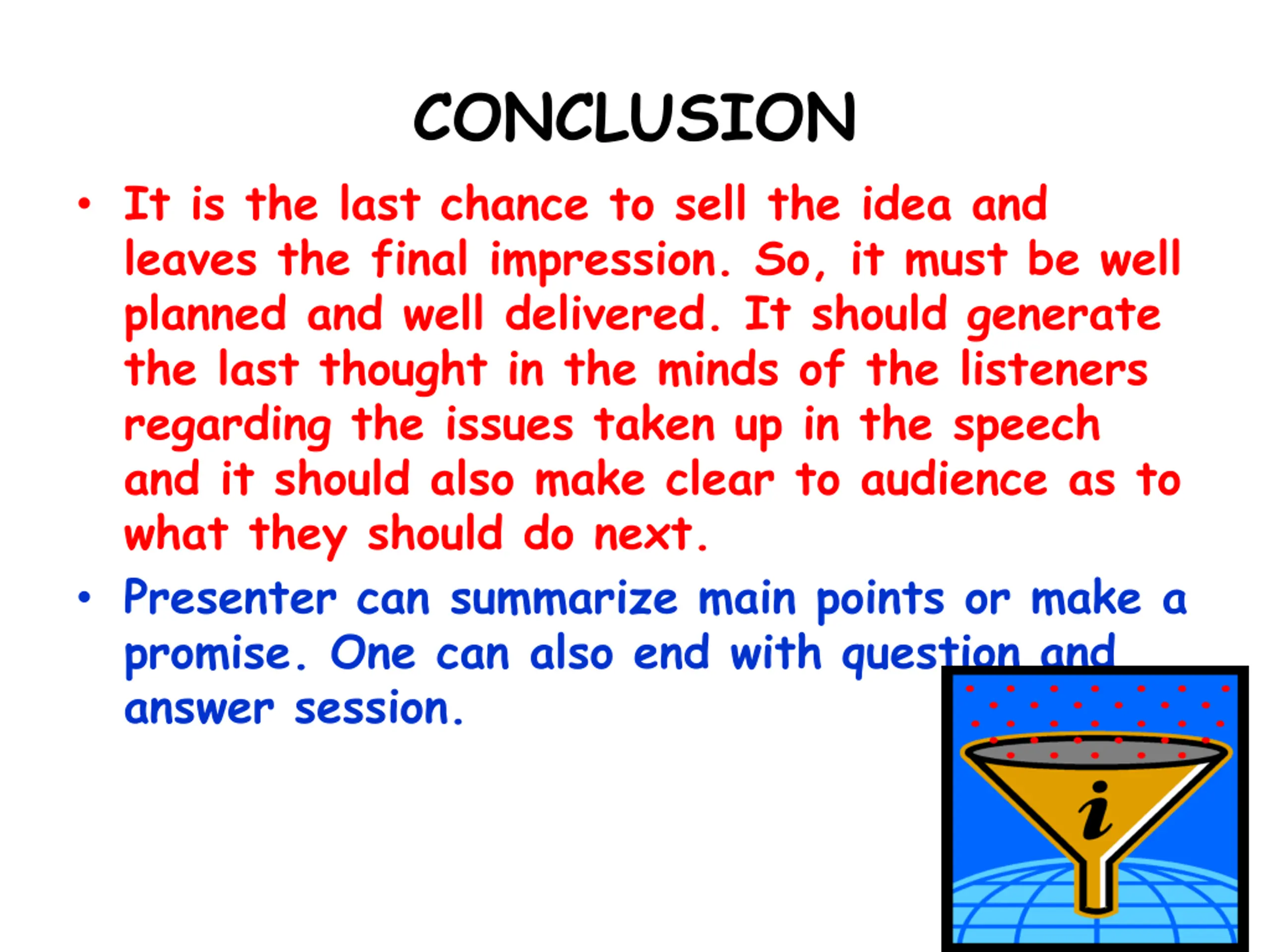 CONCLUSION

• It is the last chance to sell the idea and leaves the final impression. So, it must be well planned and well delivered. It should generate the last thought in the minds of the listeners regarding the issues taken up in the speech and it should also make clear to audience as to what they should do next.

• Presenter can summarize main points or make a promise. One can also end with question and answer session.

i